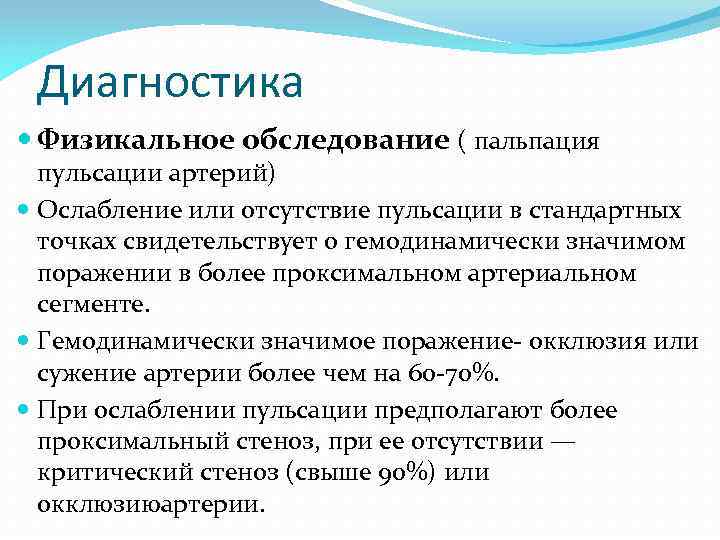 Диагностика

Физикальное обследование ( пальпация пульсации артерий)

Ослабление или отсутствие пульсации в стандартных точках свидетельствует о гемодинамически значимом поражении в более проксимальном артериальном сегменте.

Гемодинамически значимое поражение- окклюзия или сужение артерии более чем на 60-70%.

При ослаблении пульсации предполагают более проксимальный стеноз, при ее отсутствии — критический стеноз (свыше 90%) или окклюзиюартерии.